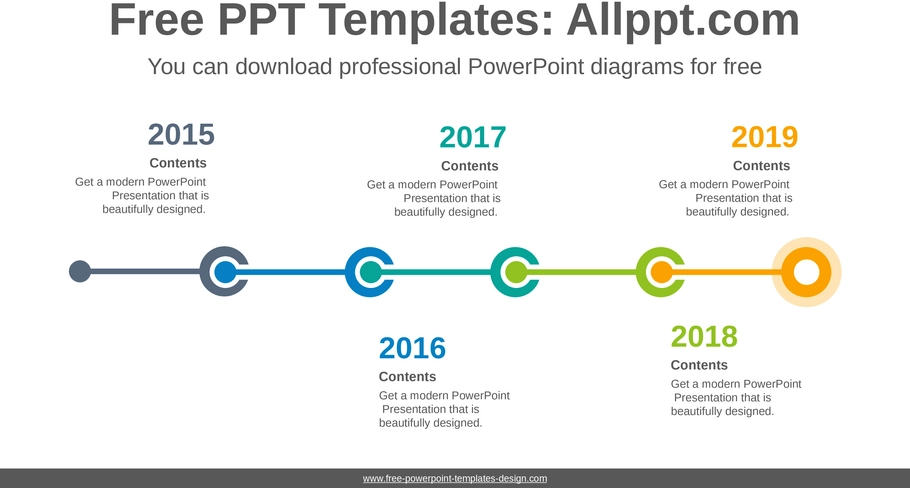 Free PPT Templates: Allppt.com

You can download professional PowerPoint diagrams for free

2015
Contents
Get a modern PowerPoint Presentation that is beautifully designed.

2017
Contents
Get a modern PowerPoint Presentation that is beautifully designed.

2019
Contents
Get a modern PowerPoint Presentation that is beautifully designed.

2016
Contents
Get a modern PowerPoint Presentation that is beautifully designed.

2018
Contents
Get a modern PowerPoint Presentation that is beautifully designed.

www.free-powerpoint-templates-design.com